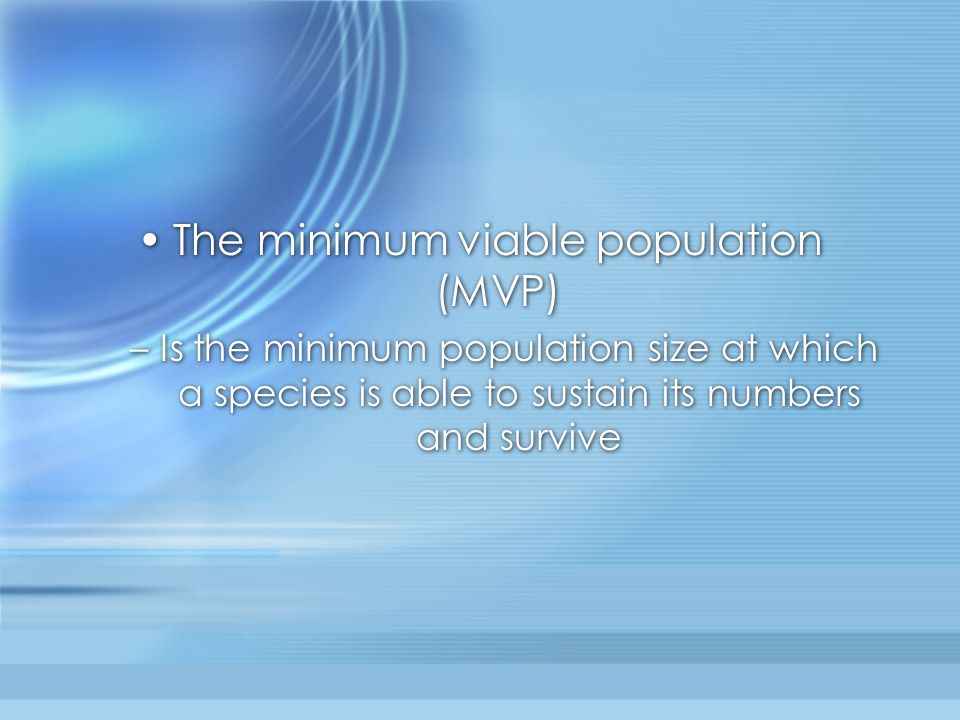 • The minimum viable population (MVP)

– Is the minimum population size at which a species is able to sustain its numbers and survive